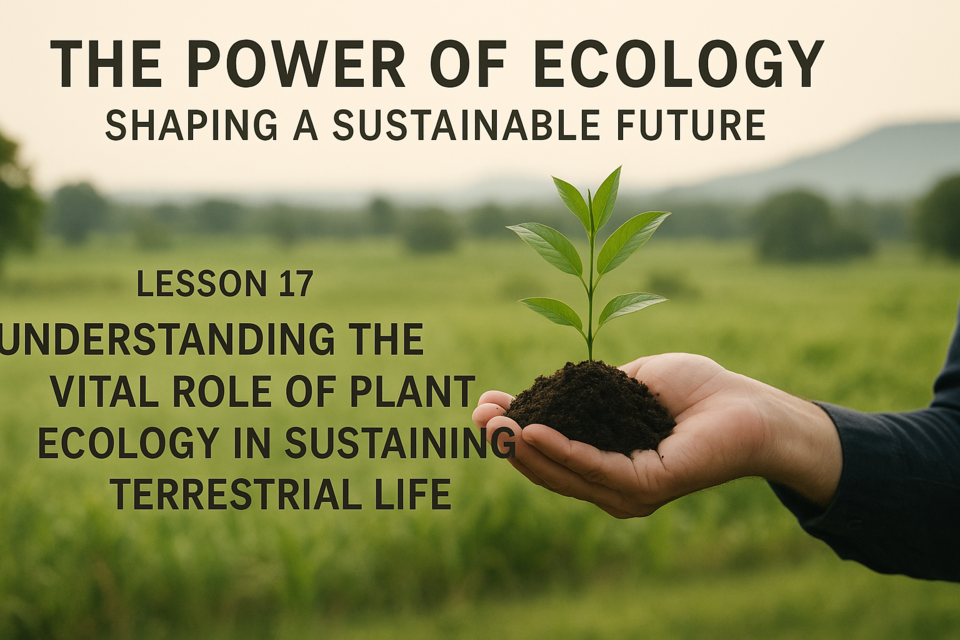 THE POWER OF ECOLOGY
SHAPING A SUSTAINABLE FUTURE

LESSON 17
UNDERSTANDING THE VITAL ROLE OF PLANT ECOLOGY IN SUSTAINING TERRESTRIAL LIFE